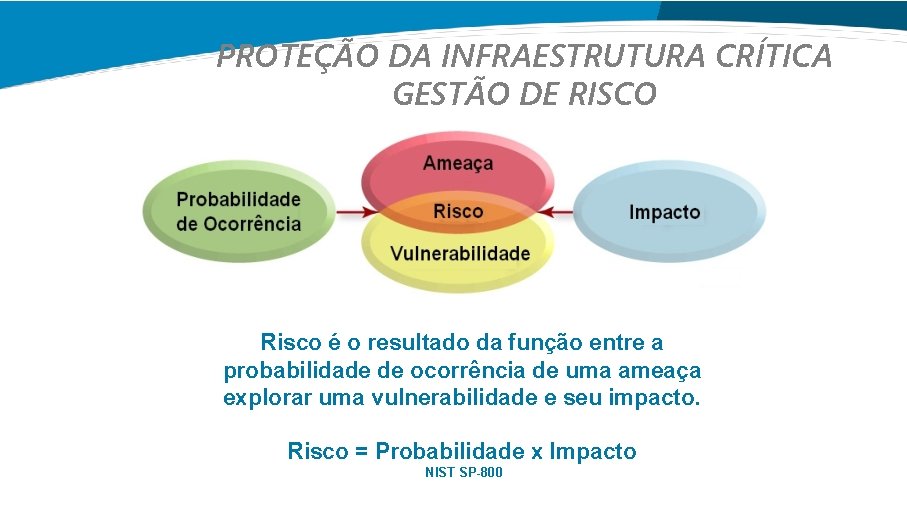 PROTEÇÃO DA INFRAESTRUTURA CRÍTICA
GESTÃO DE RISCO

Probabilidade de Ocorrência

Ameaça

Risco

Vulnerabilidade

Impacto

Risco é o resultado da função entre a probabilidade de ocorrência de uma ameaça explorar uma vulnerabilidade e seu impacto.

Risco = Probabilidade x Impacto

NIST SP-800